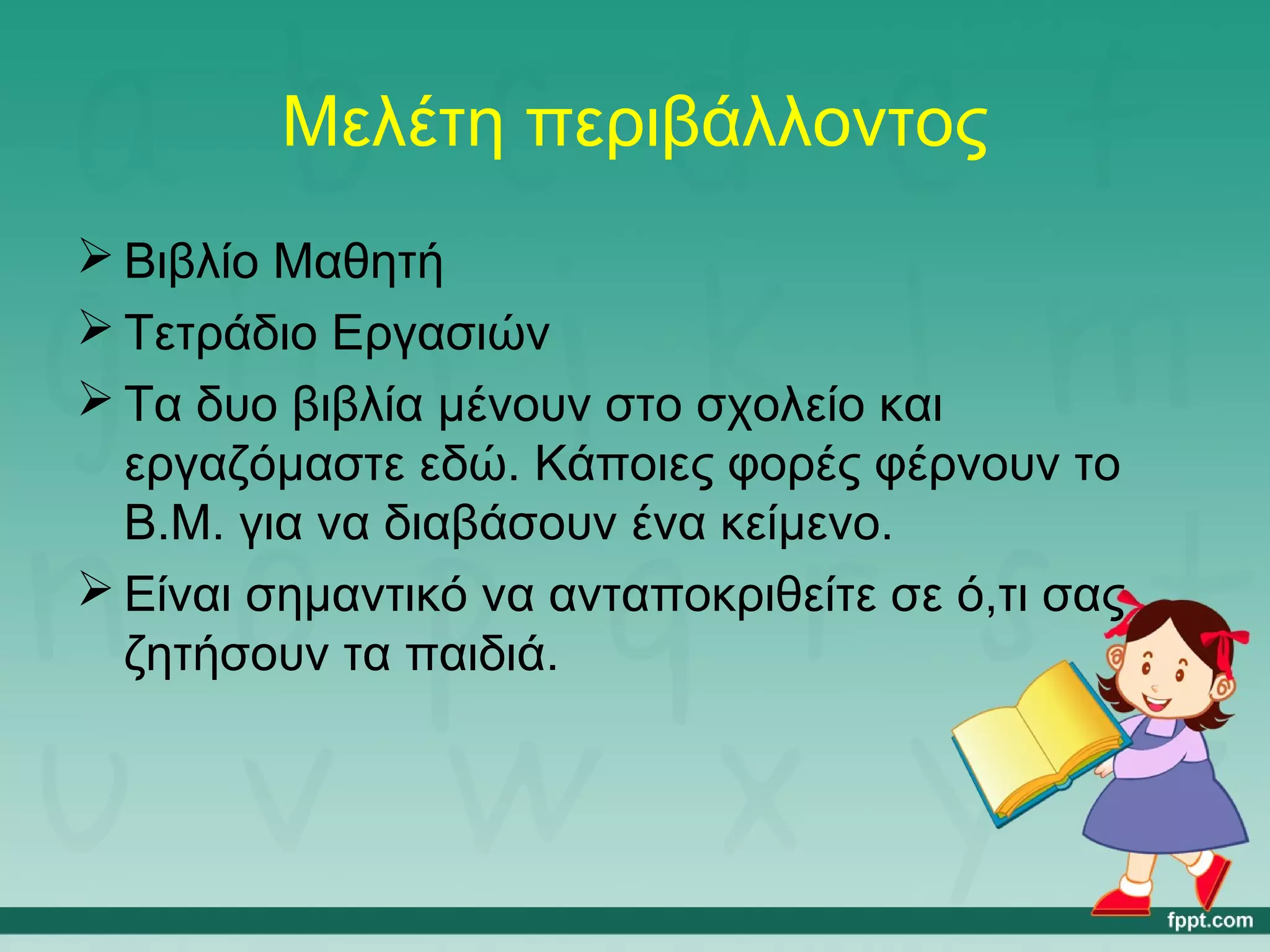 Μελέτη περιβάλλοντος

➢ Βιβλίο Μαθητή
➢ Τετράδιο Εργασιών
➢ Τα δυο βιβλία μένουν στο σχολείο και εργαζόμαστε εδώ. Κάποιες φορές φέρνουν το Β.Μ. για να διαβάσουν ένα κείμενο.
➢ Είναι σημαντικό να ανταποκριθείτε σε ό,τι σας ζητήσουν τα παιδιά.

fppt.com